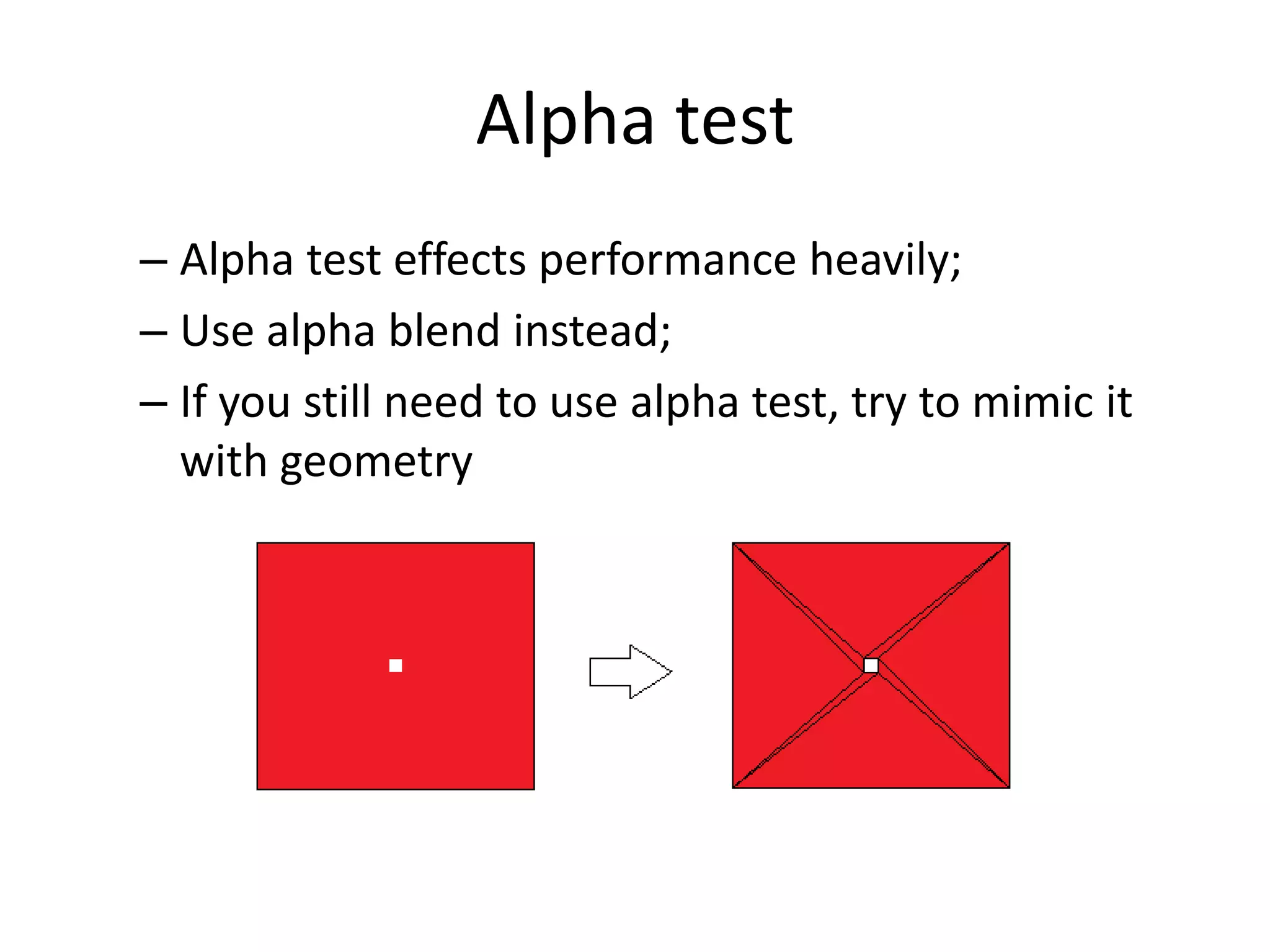 Alpha test

– Alpha test effects performance heavily;

– Use alpha blend instead;

– If you still need to use alpha test, try to mimic it with geometry